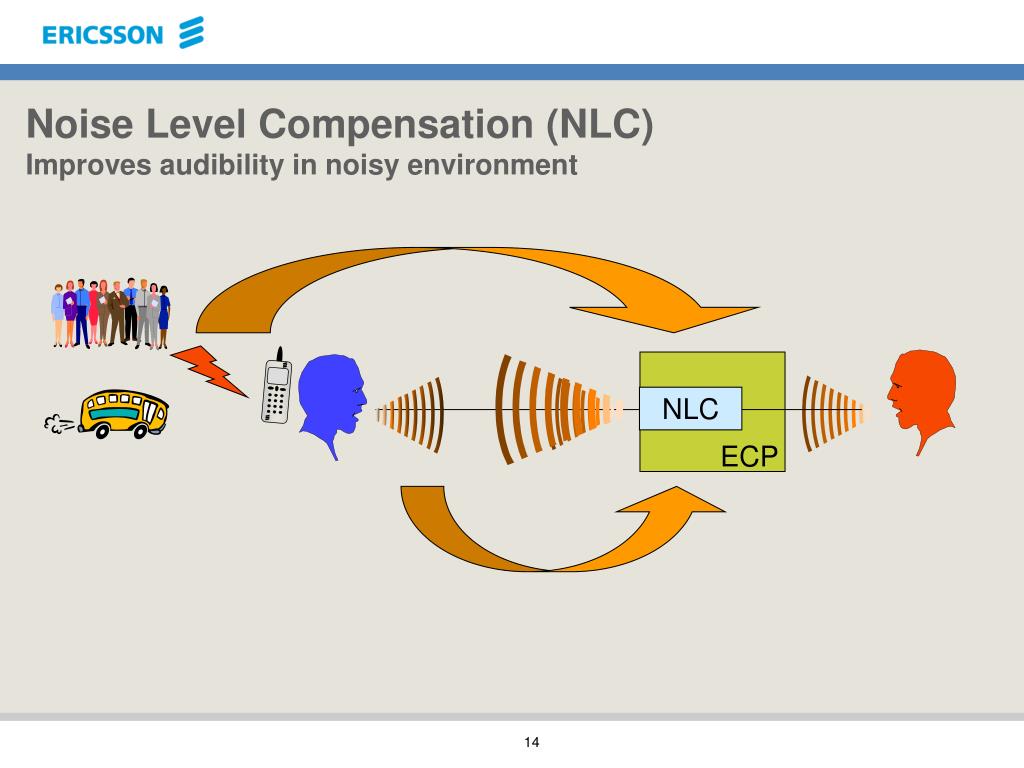 ERICSSON

Noise Level Compensation (NLC)
Improves audibility in noisy environment

NLC
ECP

14